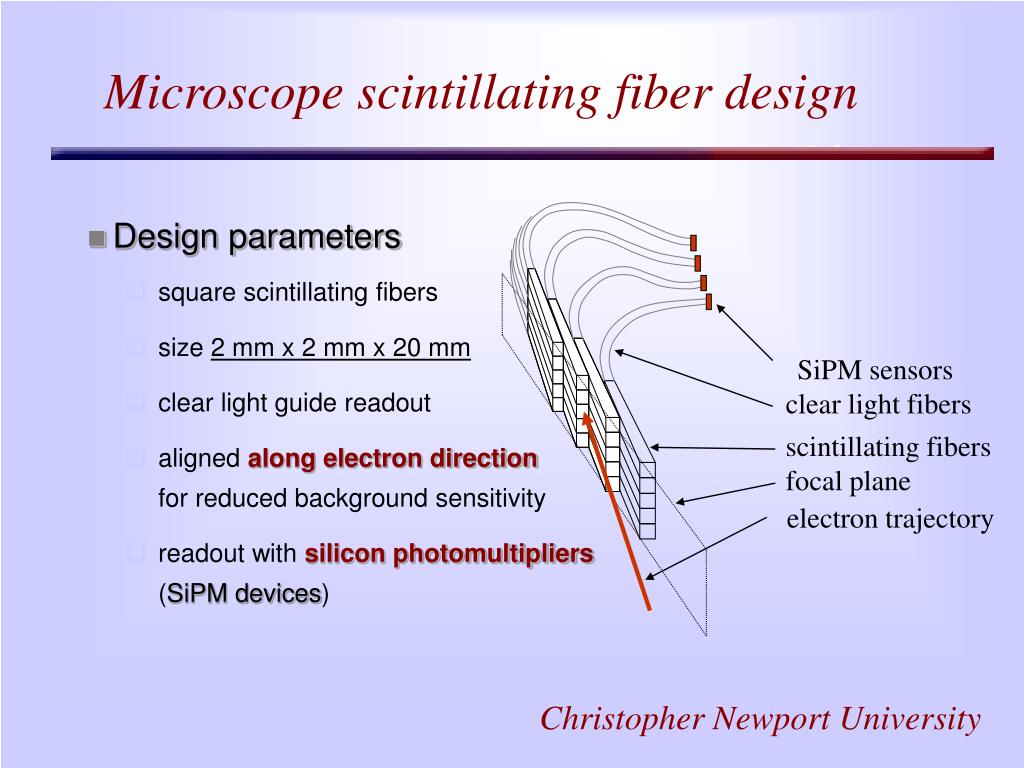 Microscope scintillating fiber design

Design parameters

square scintillating fibers

size 2 mm x 2 mm x 20 mm

clear light guide readout

aligned along electron direction for reduced background sensitivity

readout with silicon photomultipliers (SiPM devices)

SiPM sensors
clear light fibers
scintillating fibers
focal plane
electron trajectory

Christopher Newport University